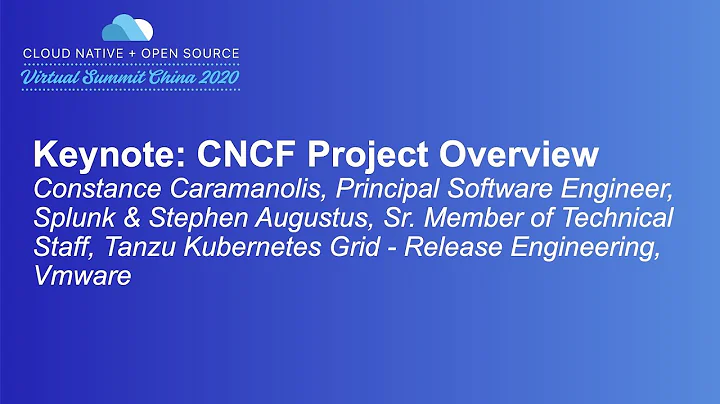 CLOUD NATIVE + OPEN SOURCE
Virtual Summit China 2020

Keynote: CNCF Project Overview
Constance Caramanolis, Principal Software Engineer, Splunk & Stephen Augustus, Sr. Member of Technical Staff, Tanzu Kubernetes Grid - Release Engineering, Vmware